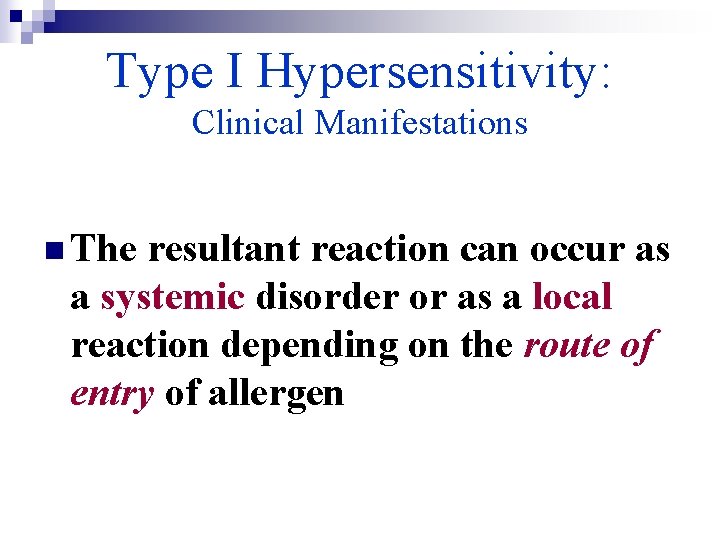 Type I Hypersensitivity:
Clinical Manifestations

The resultant reaction can occur as a systemic disorder or as a local reaction depending on the route of entry of allergen